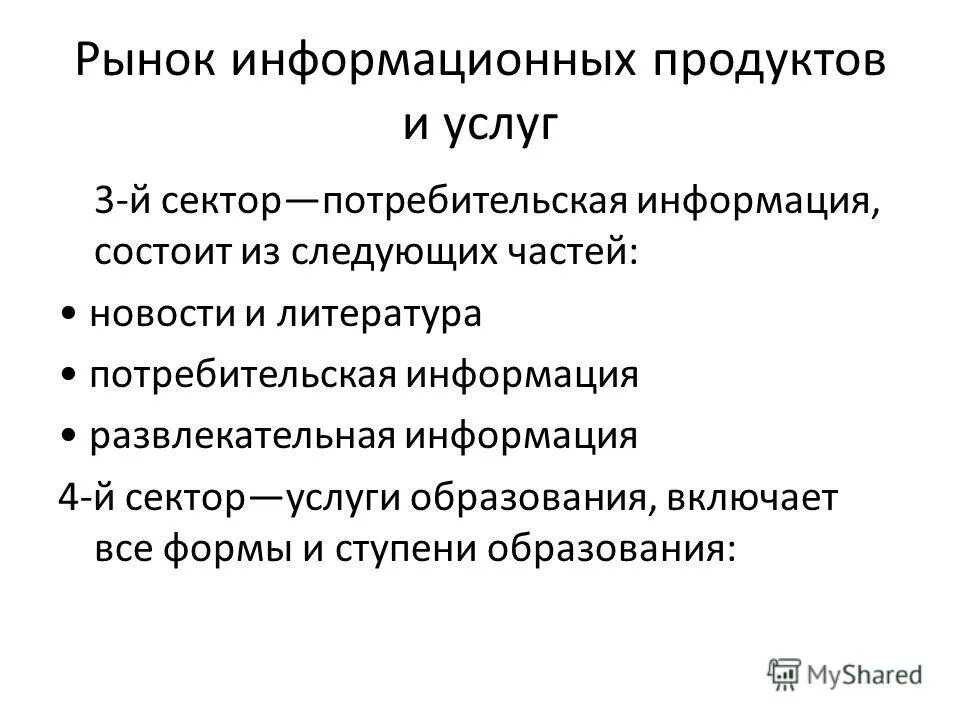 Рынок информационных продуктов и услуг

3-й сектор—потребительская информация, состоит из следующих частей:

• новости и литература

• потребительская информация

• развлекательная информация

4-й сектор—услуги образования, включает все формы и ступени образования:

MyShared